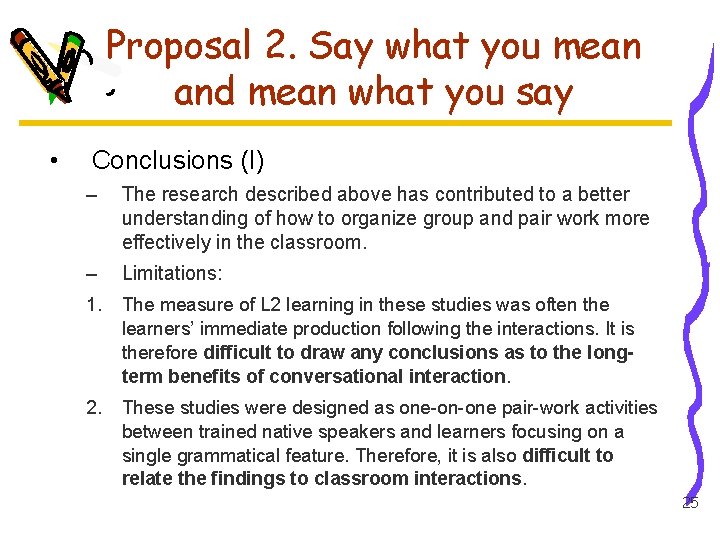 Proposal 2. Say what you mean and mean what you say

• Conclusions (I)

– The research described above has contributed to a better understanding of how to organize group and pair work more effectively in the classroom.

– Limitations:

1. The measure of L2 learning in these studies was often the learners' immediate production following the interactions. It is therefore difficult to draw any conclusions as to the long-term benefits of conversational interaction.

2. These studies were designed as one-on-one pair-work activities between trained native speakers and learners focusing on a single grammatical feature. Therefore, it is also difficult to relate the findings to classroom interactions.

25